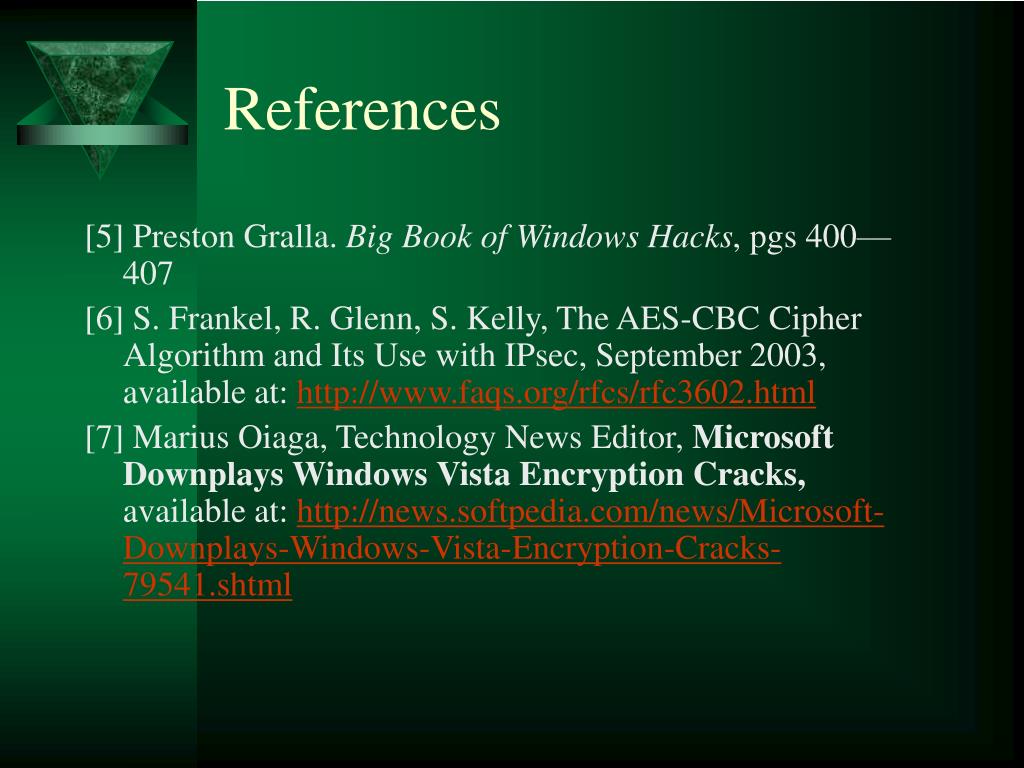 References

[5] Preston Gralla. Big Book of Windows Hacks, pgs 400—407

[6] S. Frankel, R. Glenn, S. Kelly, The AES-CBC Cipher Algorithm and Its Use with IPsec, September 2003, available at: http://www.faqs.org/rfcs/rfc3602.html

[7] Marius Oiaga, Technology News Editor, Microsoft Downplays Windows Vista Encryption Cracks, available at: http://news.softpedia.com/news/Microsoft-Downplays-Windows-Vista-Encryption-Cracks-79541.shtml